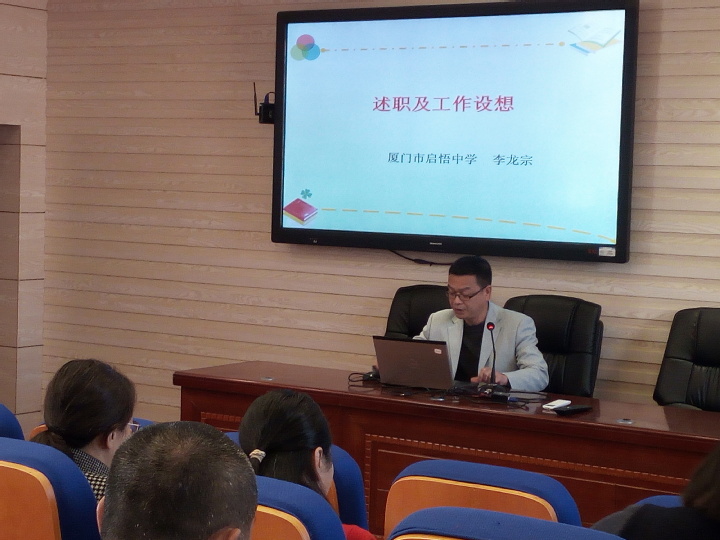 述职及工作设想

厦门市启悟中学　李龙宗